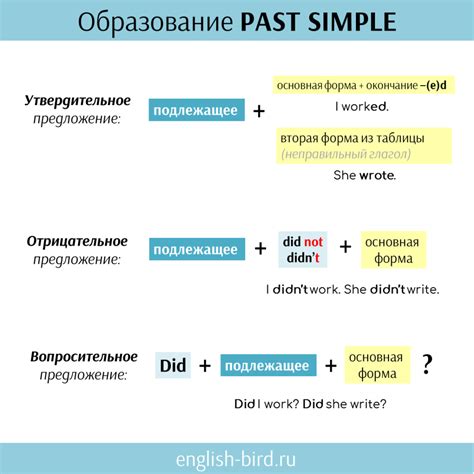 Образование PAST SIMPLE

Утвердительное предложение:

подлежащее +

основная форма + окончание –(e)d

I worked.

вторая форма из таблицы (неправильный глагол)

She wrote.

Отрицательное предложение:

подлежащее + did not didn't + основная форма

I didn't work. She didn't write.

Вопросительное предложение:

Did + подлежащее + основная форма ?

Did I work? Did she write?

english-bird.ru